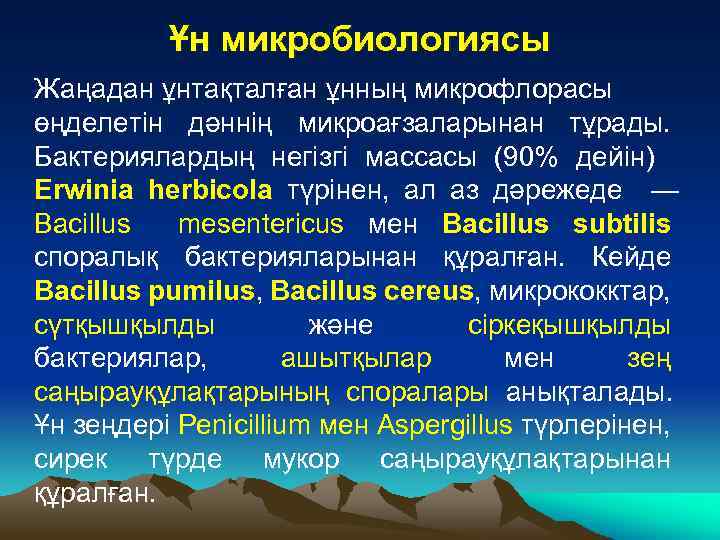 Ұн микробиологиясы

Жаңадан ұнтақталған ұнның микрофлорасы өңделетін дәннің микроағзаларынан тұрады. Бактериялардың негізгі массасы (90% дейін) Erwinia herbicola түрінен, ал аз дәрежеде — Bacillus mesentericus мен Bacillus subtilis споралық бактерияларынан құралған. Кейде Bacillus pumilus, Bacillus cereus, микрококктар, сүтқышқылды және сіркеқышқылды бактериялар, ашытқылар мен зең саңырауқұлақтарының споралары анықталады. Ұн зеңдері Penicillium мен Aspergillus түрлерінен, сирек түрде мукор саңырауқұлақтарынан құралған.